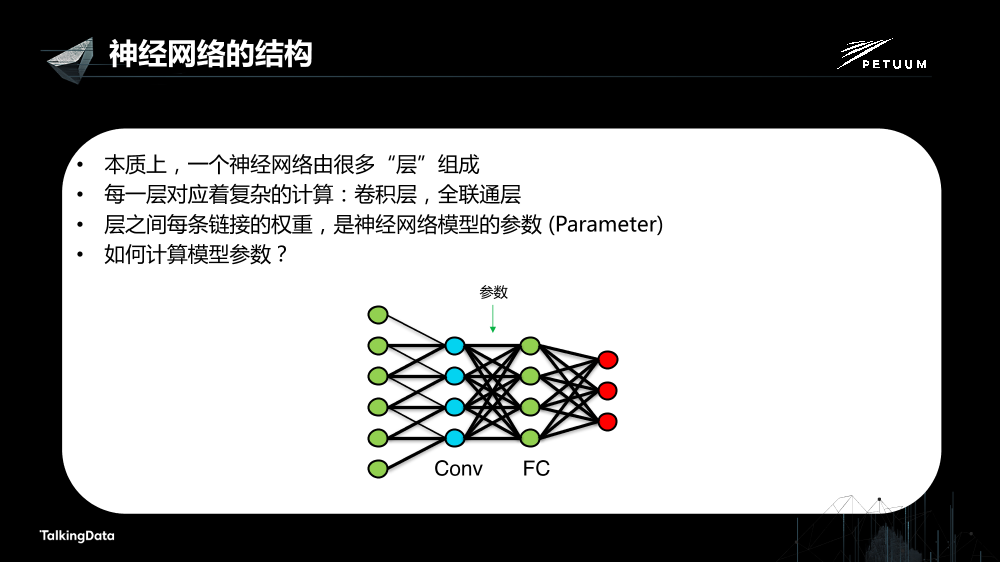 神经网络的结构

PETUUM

• 本质上，一个神经网络由很多“层”组成
• 每一层对应着复杂的计算：卷积层，全联通层
• 层之间每条链接的权重，是神经网络模型的参数 (Parameter)
• 如何计算模型参数？

参数

Conv FC

TalkingData